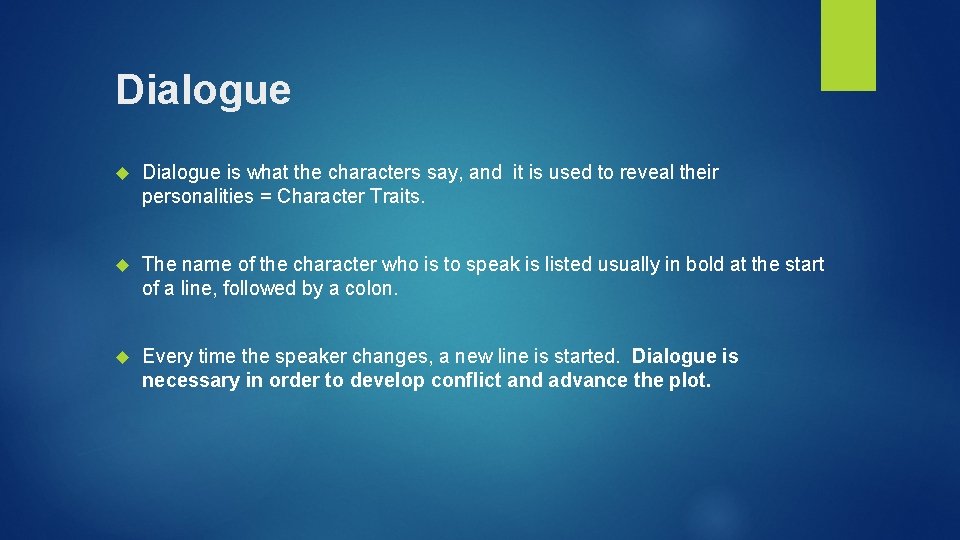 Dialogue

Dialogue is what the characters say, and it is used to reveal their personalities = Character Traits.

The name of the character who is to speak is listed usually in bold at the start of a line, followed by a colon.

Every time the speaker changes, a new line is started. Dialogue is necessary in order to develop conflict and advance the plot.